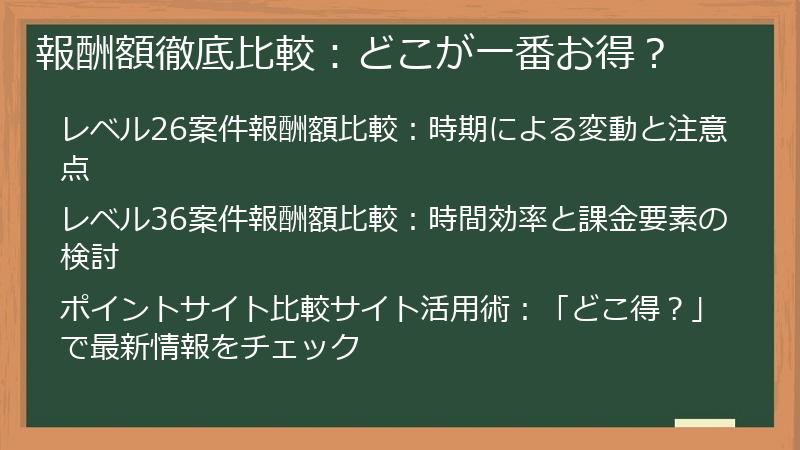 報酬額徹底比較：どこが一番お得？

レベル26案件報酬額比較：時期による変動と注意点

レベル36案件報酬額比較：時間効率と課金要素の検討

ポイントサイト比較サイト活用術：「どこ得？」で最新情報をチェック